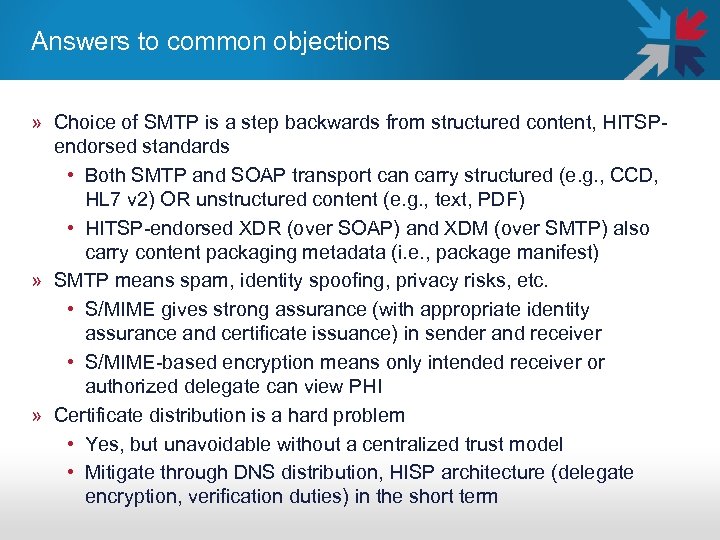 Answers to common objections

» Choice of SMTP is a step backwards from structured content, HITSP-endorsed standards

• Both SMTP and SOAP transport can carry structured (e.g., CCD, HL7 v2) OR unstructured content (e.g., text, PDF)

• HITSP-endorsed XDR (over SOAP) and XDM (over SMTP) also carry content packaging metadata (i.e., package manifest)

» SMTP means spam, identity spoofing, privacy risks, etc.

• S/MIME gives strong assurance (with appropriate identity assurance and certificate issuance) in sender and receiver

• S/MIME-based encryption means only intended receiver or authorized delegate can view PHI

» Certificate distribution is a hard problem

• Yes, but unavoidable without a centralized trust model

• Mitigate through DNS distribution, HISP architecture (delegate encryption, verification duties) in the short term